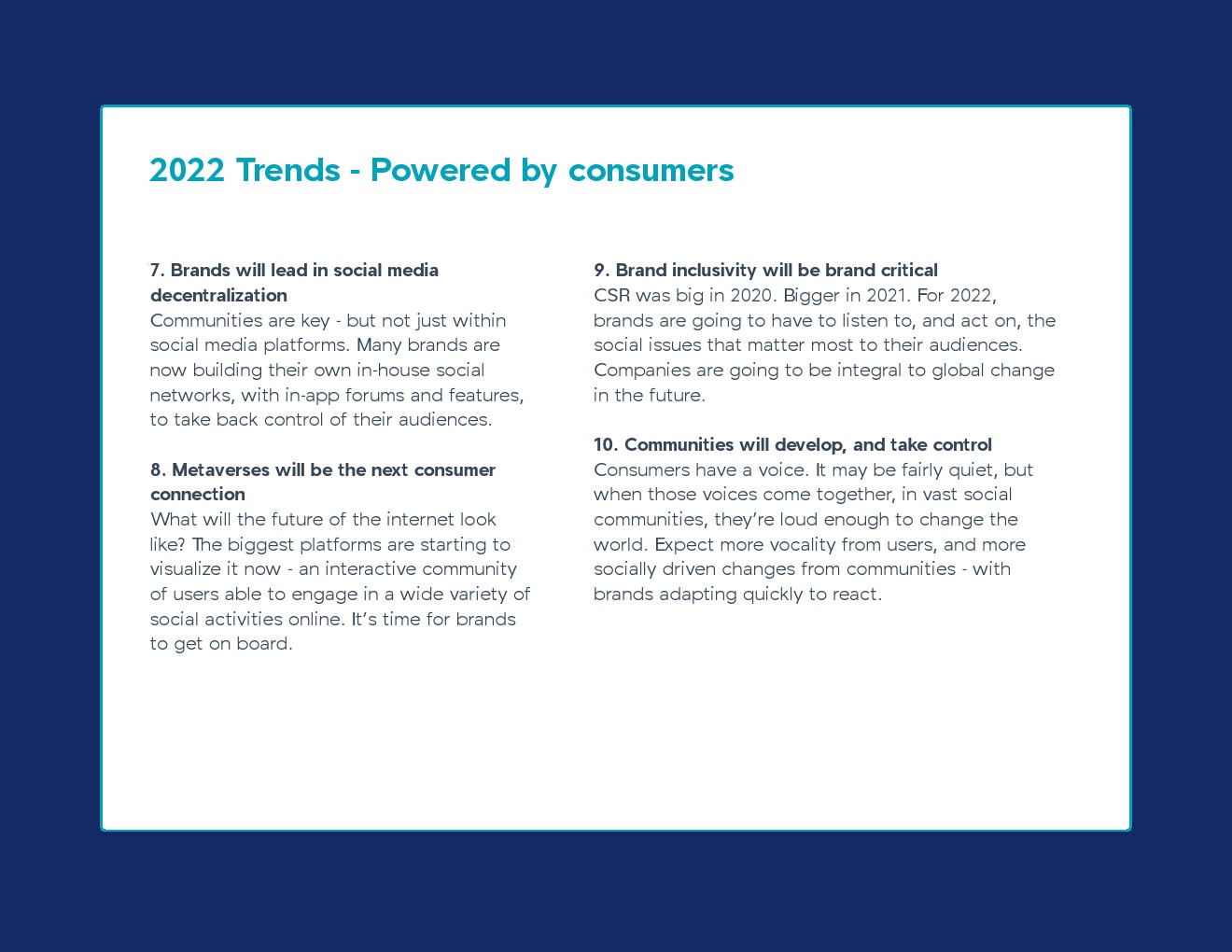 2022 Trends - Powered by consumers

7. Brands will lead in social media decentralization
Communities are key - but not just within social media platforms. Many brands are now building their own in-house social networks, with in-app forums and features, to take back control of their audiences.

8. Metaverses will be the next consumer connection
What will the future of the internet look like? The biggest platforms are starting to visualize it now - an interactive community of users able to engage in a wide variety of social activities online. It's time for brands to get on board.

9. Brand inclusivity will be brand critical
CSR was big in 2020. Bigger in 2021. For 2022, brands are going to have to listen to, and act on, the social issues that matter most to their audiences. Companies are going to be integral to global change in the future.

10. Communities will develop, and take control
Consumers have a voice. It may be fairly quiet, but when those voices come together, in vast social communities, they're loud enough to change the world. Expect more vocality from users, and more socially driven changes from communities - with brands adapting quickly to react.